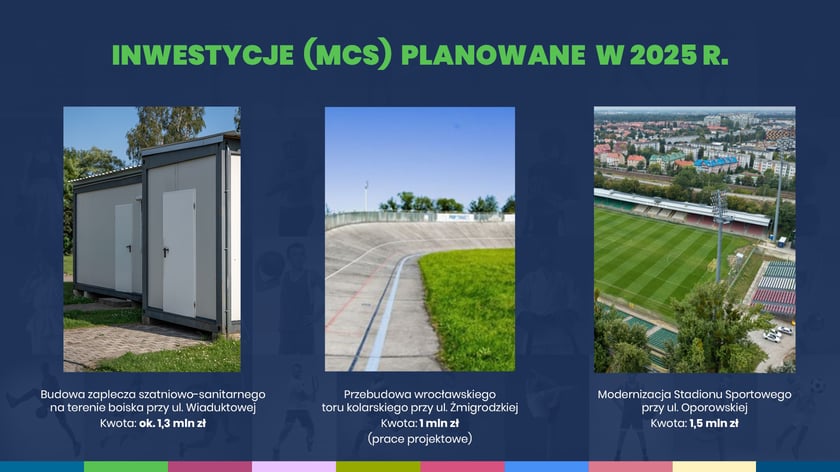 INWESTYCJE (MCS) PLANOWANE W 2025 R.

Budowa zaplecza szatniowo-sanitarnego na terenie boiska przy ul. Wiaduktowej
Kwota: ok. 1,3 mln zł

Przebudowa wrocławskiego toru kolarskiego przy ul. Żmigrodzkiej
Kwota: 1 mln zł
(prace projektowe)

Modernizacja Stadionu Sportowego przy ul. Oporowskiej
Kwota: 1,5 mln zł